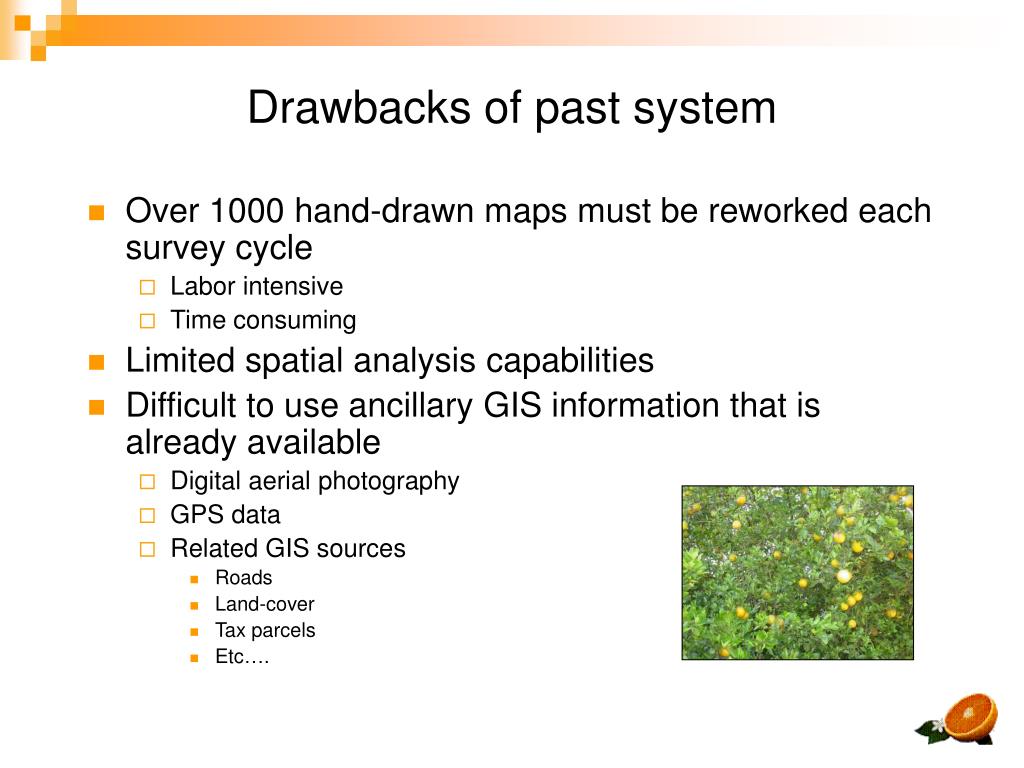 Drawbacks of past system

Over 1000 hand-drawn maps must be reworked each survey cycle
Labor intensive
Time consuming

Limited spatial analysis capabilities

Difficult to use ancillary GIS information that is already available
Digital aerial photography
GPS data
Related GIS sources
Roads
Land-cover
Tax parcels
Etc….